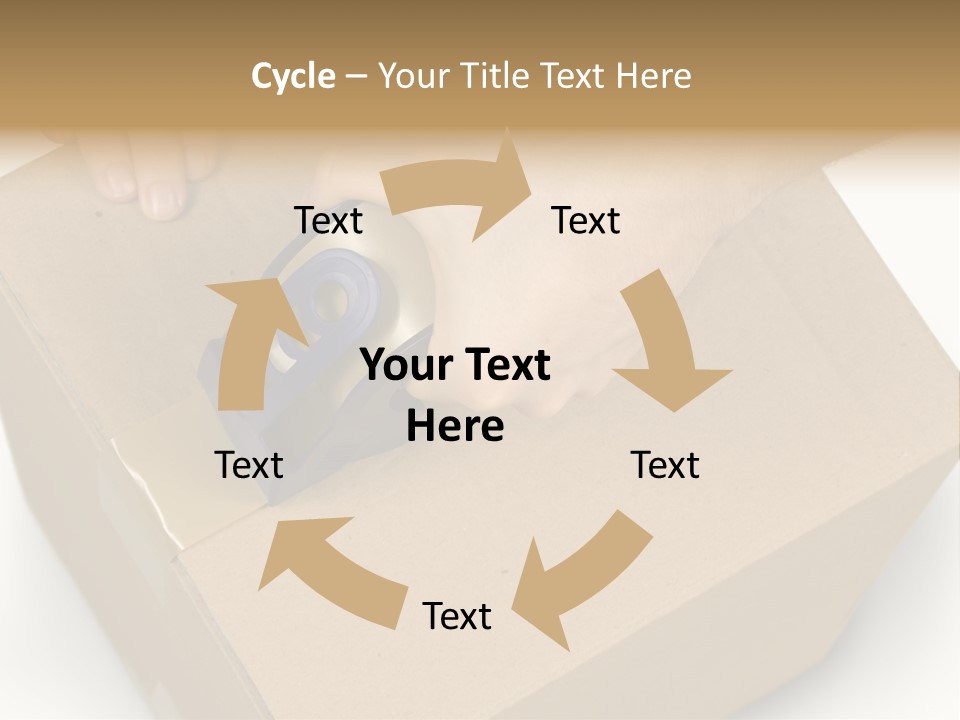 Cycle – Your Title Text Here

Text

Text

Your Text Here

Text

Text

Text